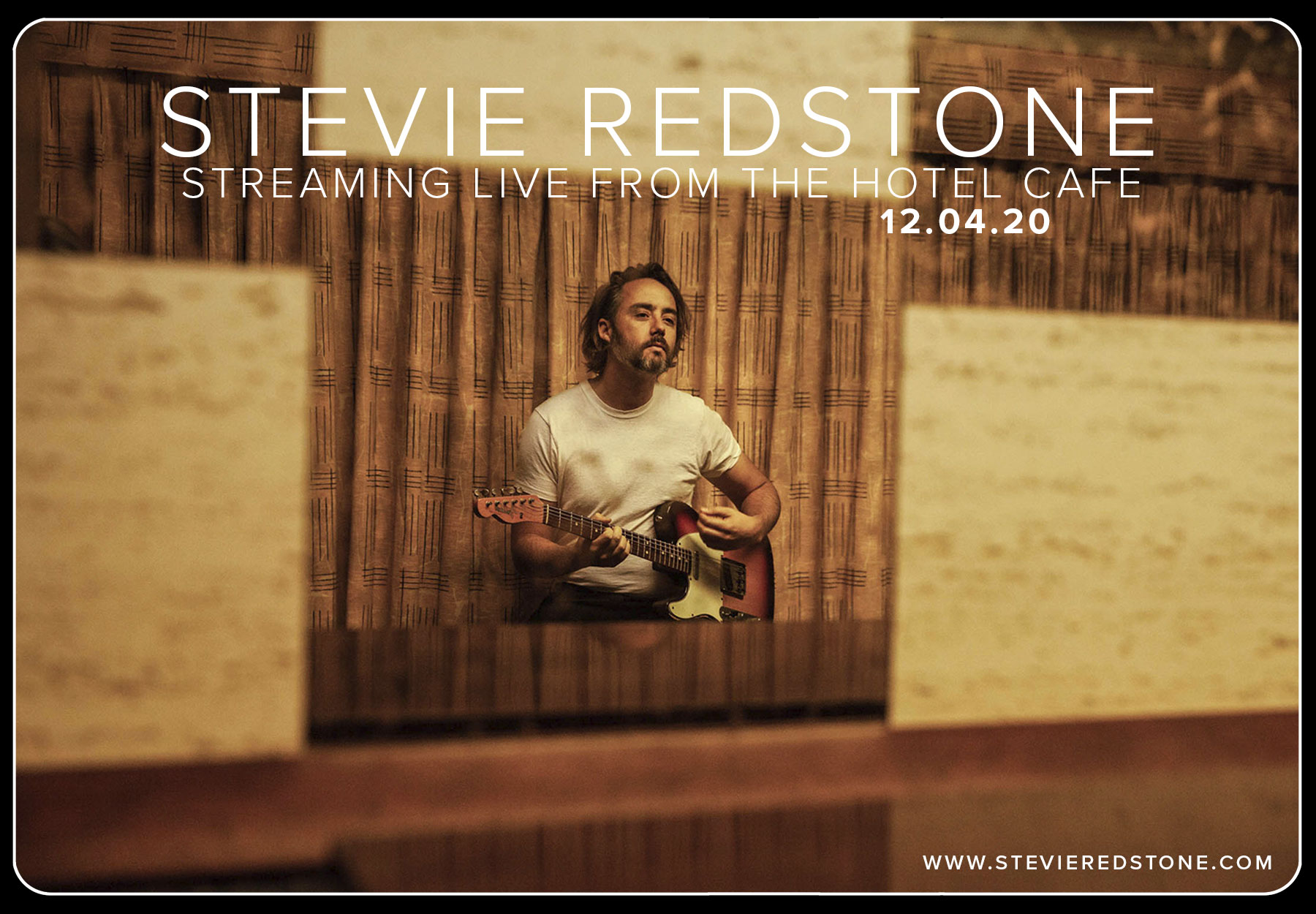 STEVIE REDSTONE
STREAMING LIVE FROM THE HOTEL CAFE
12.04.20

WWW.STEVIEREDSTONE.COM